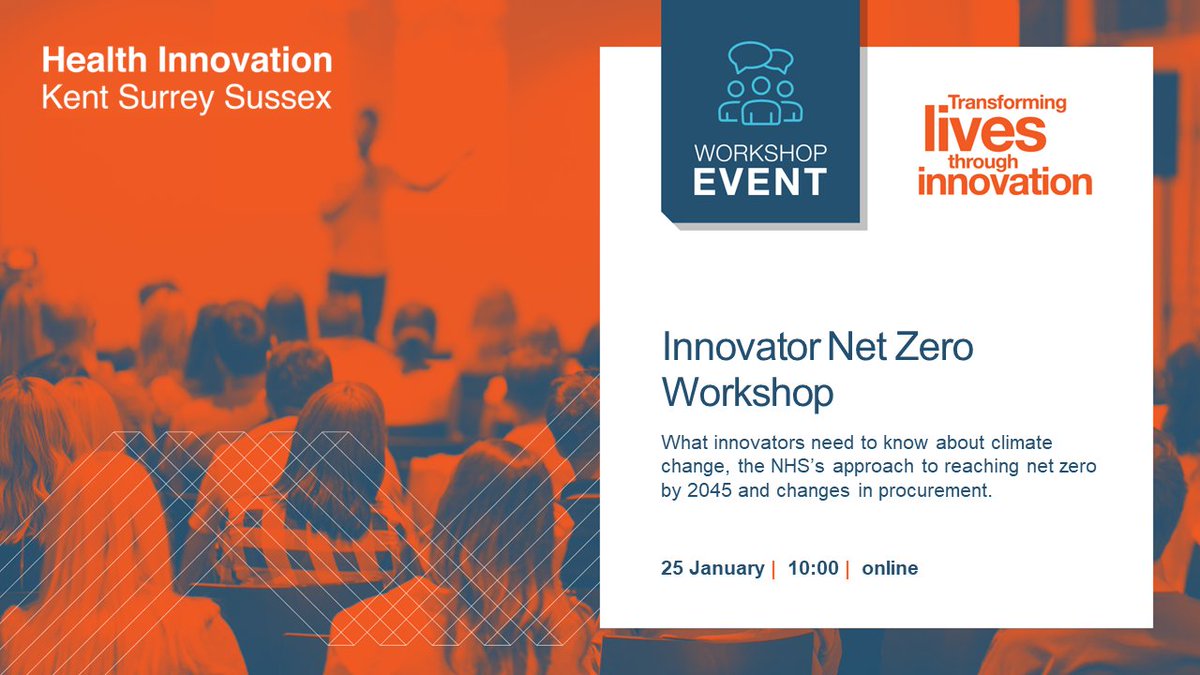 Health Innovation
Kent Surrey Sussex

WORKSHOP
EVENT

Transforming
lives
through
innovation

Innovator Net Zero Workshop

What innovators need to know about climate change, the NHS's approach to reaching net zero by 2045 and changes in procurement.

25 January | 10:00 | online